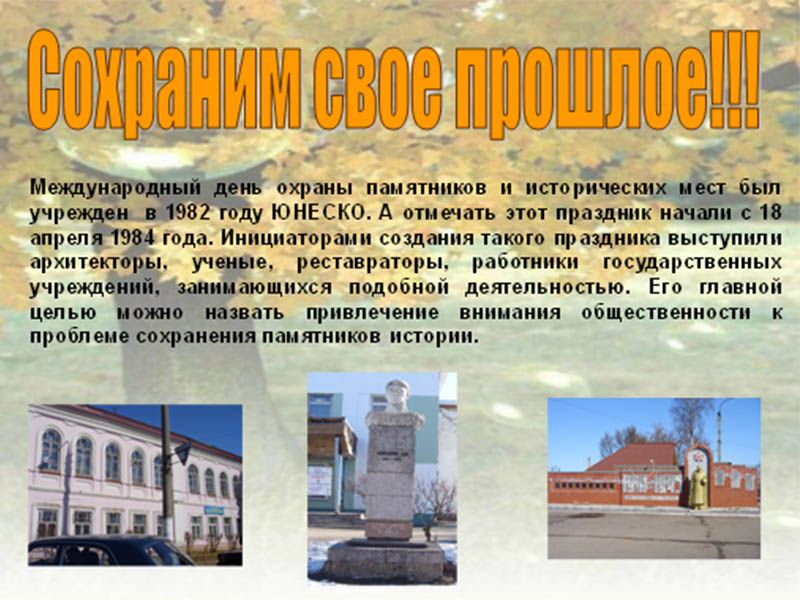 Сохраним свое прошлое!!!

Международный день охраны памятников и исторических мест был учрежден в 1982 году ЮНЕСКО. А отмечать этот праздник начали с 18 апреля 1984 года. Инициаторами создания такого праздника выступили архитекторы, ученые, реставраторы, работники государственных учреждений, занимающихся подобной деятельностью. Его главной целью можно назвать привлечение внимания общественности к проблеме сохранения памятников истории.